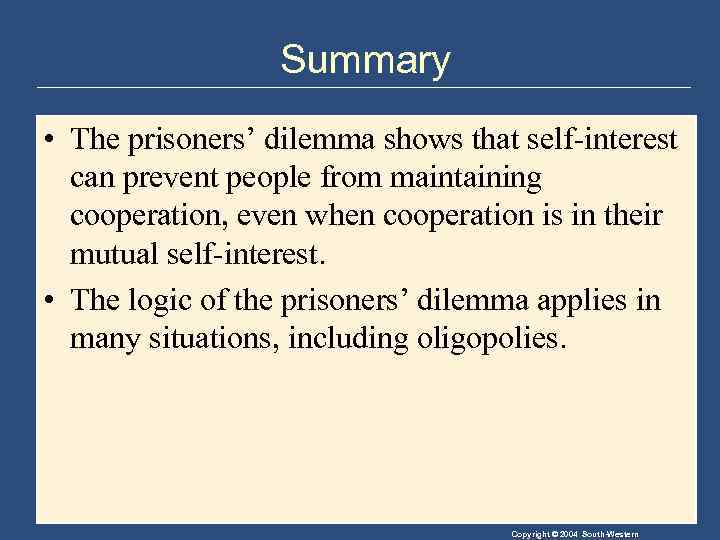 Summary

• The prisoners’ dilemma shows that self-interest can prevent people from maintaining cooperation, even when cooperation is in their mutual self-interest.

• The logic of the prisoners’ dilemma applies in many situations, including oligopolies.

Copyright © 2004 South-Western